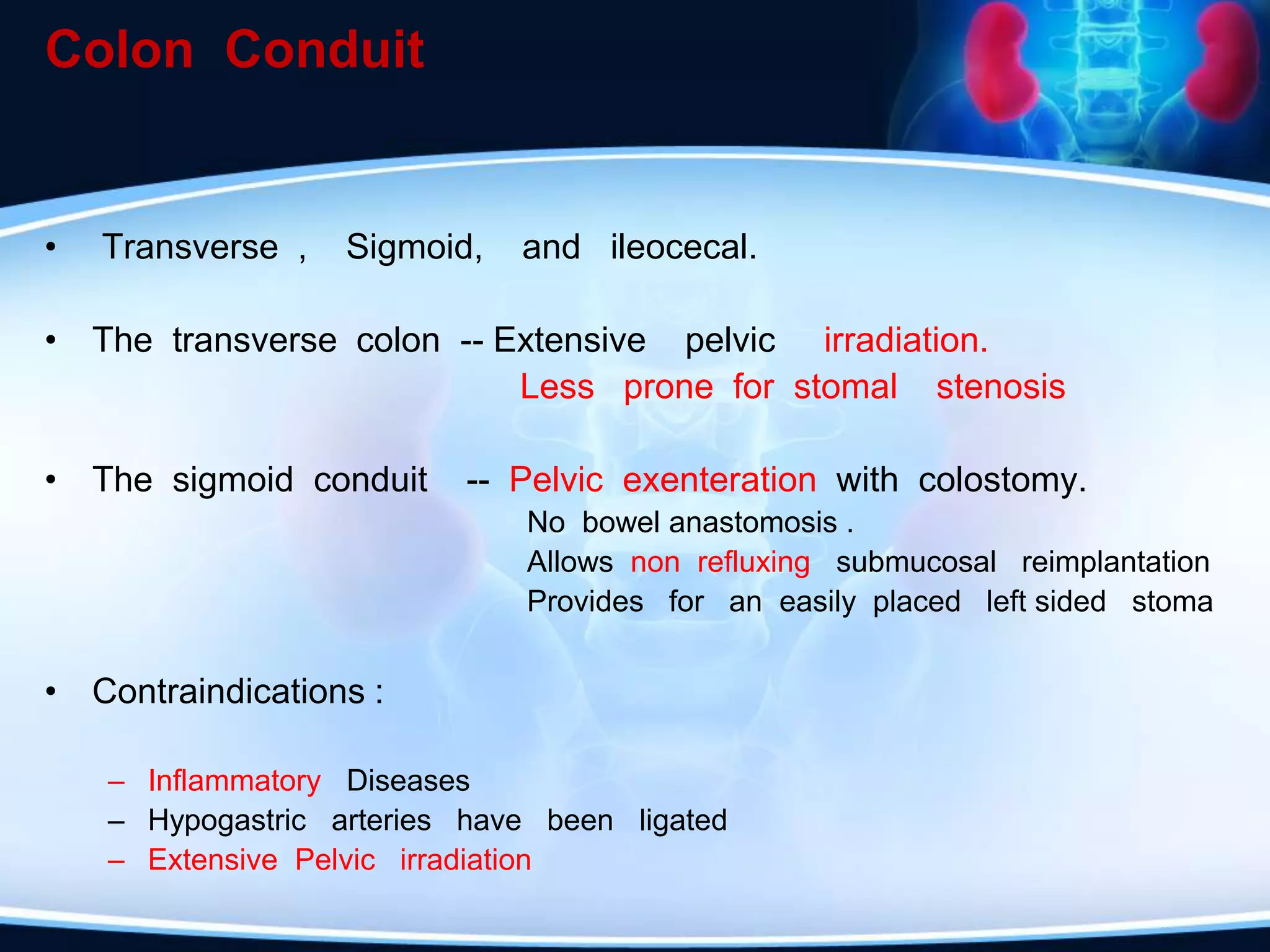 Colon Conduit

• Transverse , Sigmoid, and ileocecal.

• The transverse colon -- Extensive pelvic irradiation.
Less prone for stomal stenosis

• The sigmoid conduit -- Pelvic exenteration with colostomy.
No bowel anastomosis .
Allows non refluxing submucosal reimplantation
Provides for an easily placed left sided stoma

• Contraindications :

– Inflammatory Diseases
– Hypogastric arteries have been ligated
– Extensive Pelvic irradiation